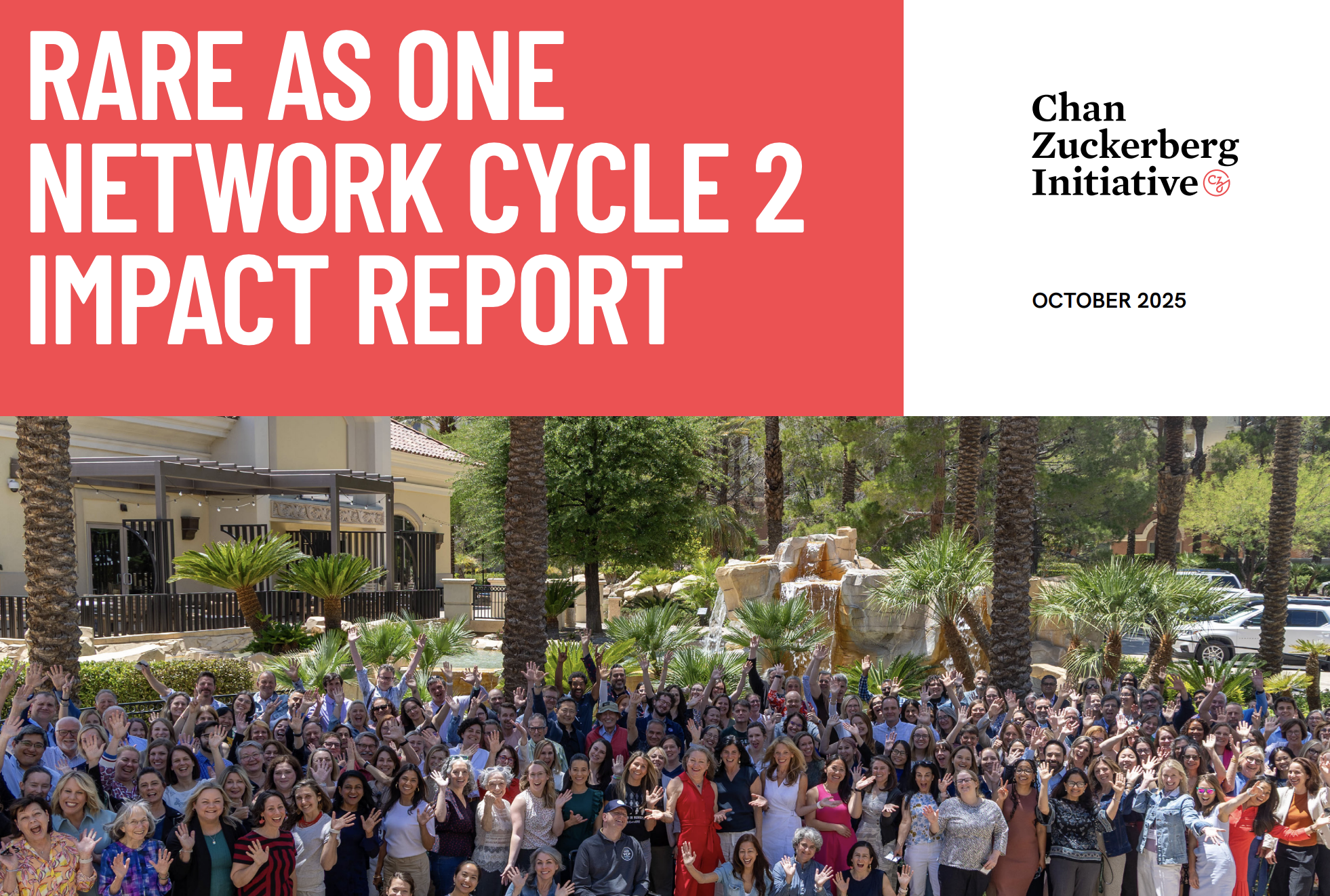 RARE AS ONE NETWORK CYCLE 2 IMPACT REPORT

Chan Zuckerberg Initiative

OCTOBER 2025